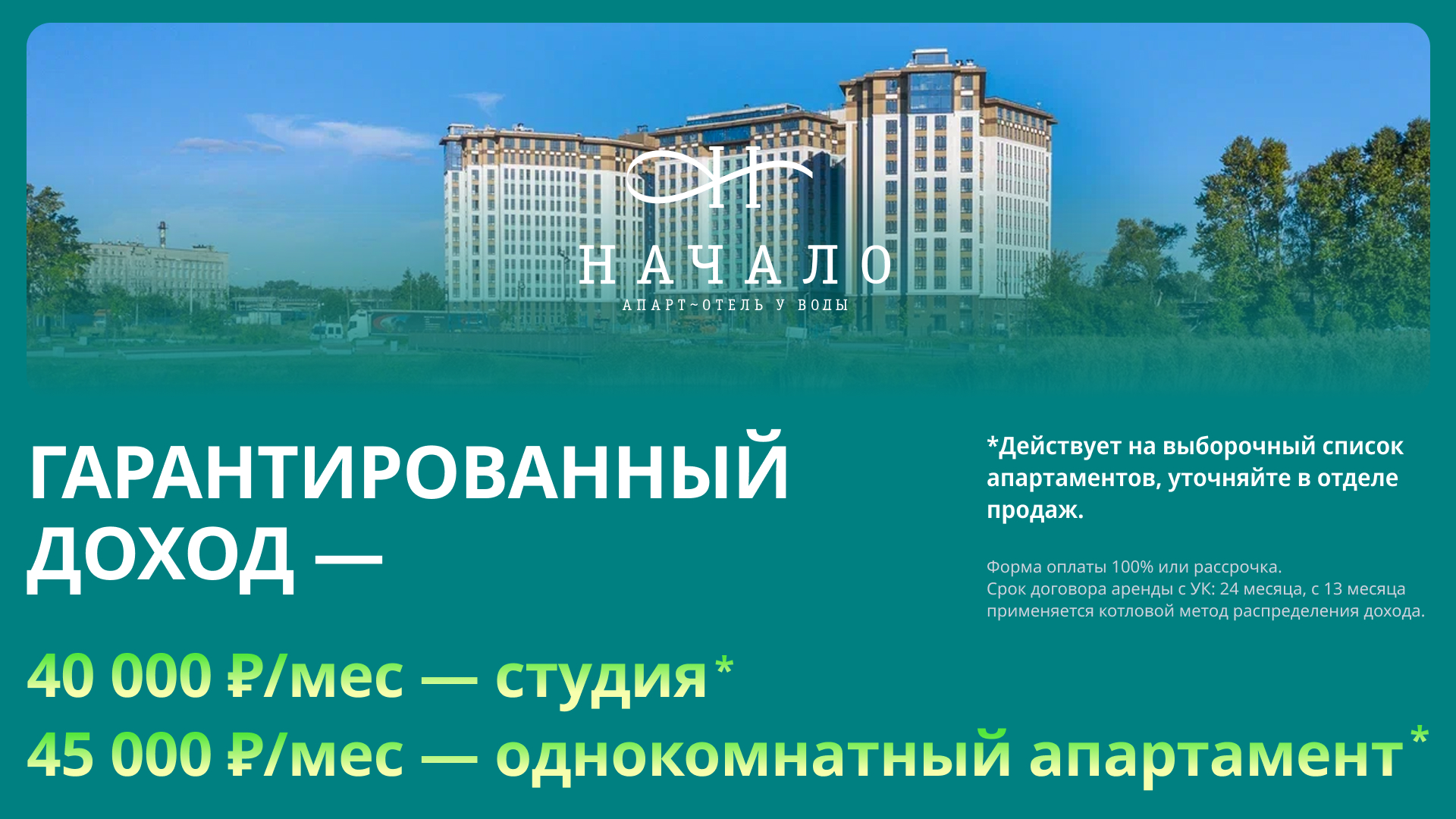 НАЧАЛО
АПАРТ~ОТЕЛЬ У ВОДЫ

ГАРАНТИРОВАННЫЙ ДОХОД —

*Действует на выборочный список апартаментов, уточняйте в отделе продаж.

Форма оплаты 100% или рассрочка.
Срок договора аренды с УК: 24 месяца, с 13 месяца применяется котловой метод распределения дохода.

40 000 ₽/мес — студия*
45 000 ₽/мес — однокомнатный апартамент*